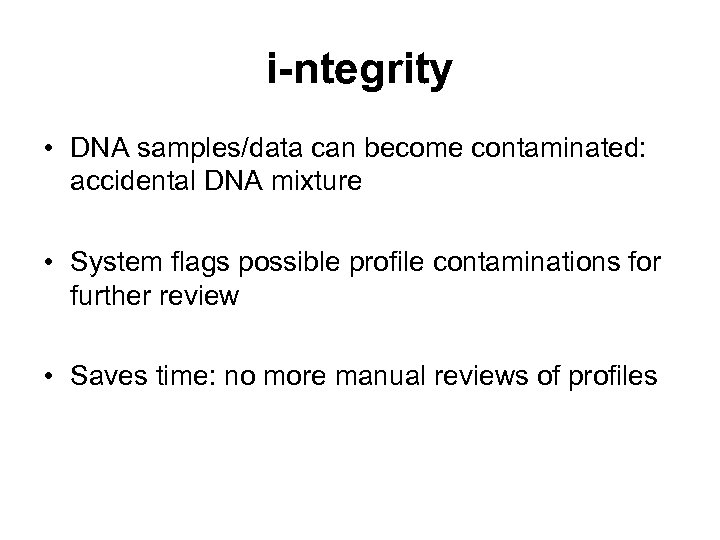 i-ntegrity

• DNA samples/data can become contaminated: accidental DNA mixture

• System flags possible profile contaminations for further review

• Saves time: no more manual reviews of profiles